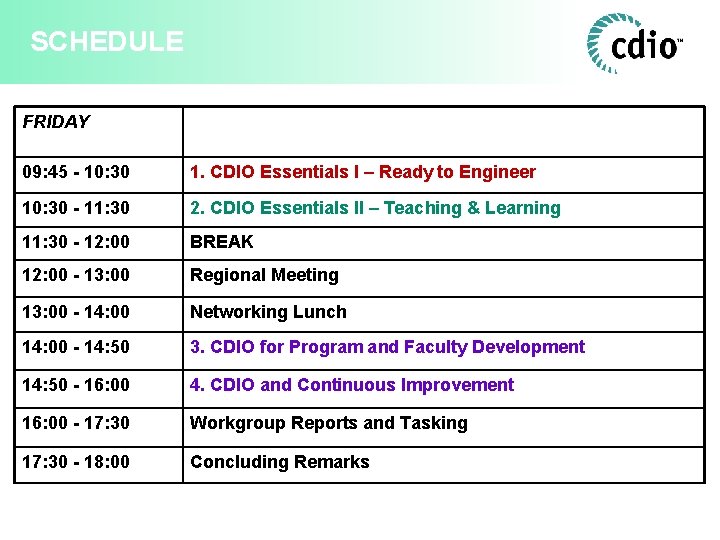 SCHEDULE

cdio™

| FRIDAY | |
|---|---|
| 09:45 - 10:30 | 1. CDIO Essentials I – Ready to Engineer |
| 10:30 - 11:30 | 2. CDIO Essentials II – Teaching & Learning |
| 11:30 - 12:00 | BREAK |
| 12:00 - 13:00 | Regional Meeting |
| 13:00 - 14:00 | Networking Lunch |
| 14:00 - 14:50 | 3. CDIO for Program and Faculty Development |
| 14:50 - 16:00 | 4. CDIO and Continuous Improvement |
| 16:00 - 17:30 | Workgroup Reports and Tasking |
| 17:30 - 18:00 | Concluding Remarks |